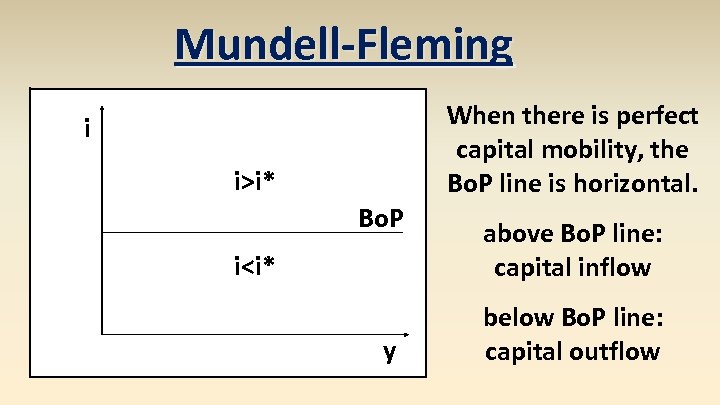 Mundell-Fleming

i

i>i*

BoP

i<i*

y

When there is perfect capital mobility, the BoP line is horizontal.

above BoP line: capital inflow

below BoP line: capital outflow